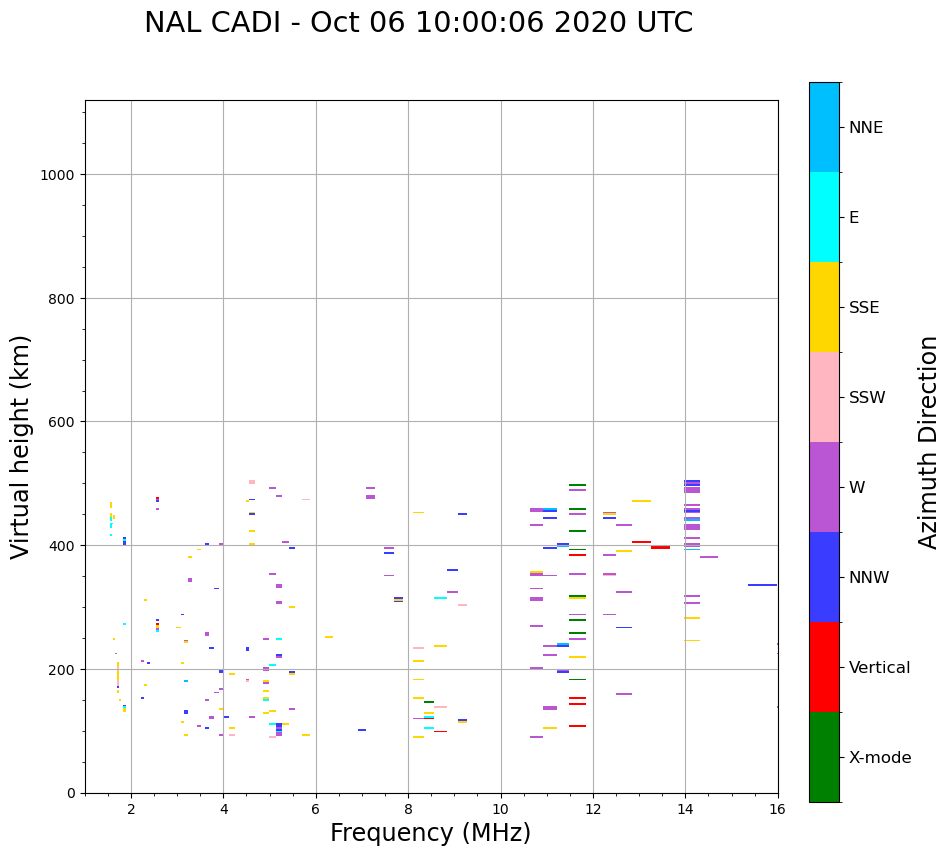 NAL CADI - Oct 06 10:00:06 2020 UTC

Virtual height (km)

1000
800
600
400
200
0

2
4
6
8
10
12
14
16

Frequency (MHz)

NNE
E
SSE
SSW
W
NNW
Vertical
X-mode

Azimuth Direction